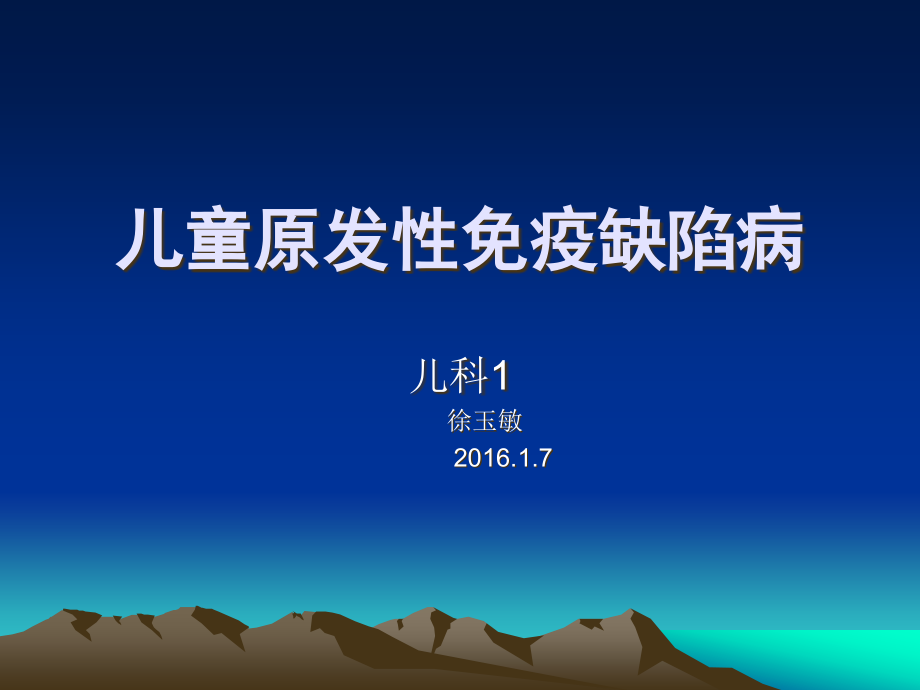 儿童原发性免疫缺陷病

儿科1
徐玉敏
2016.1.7